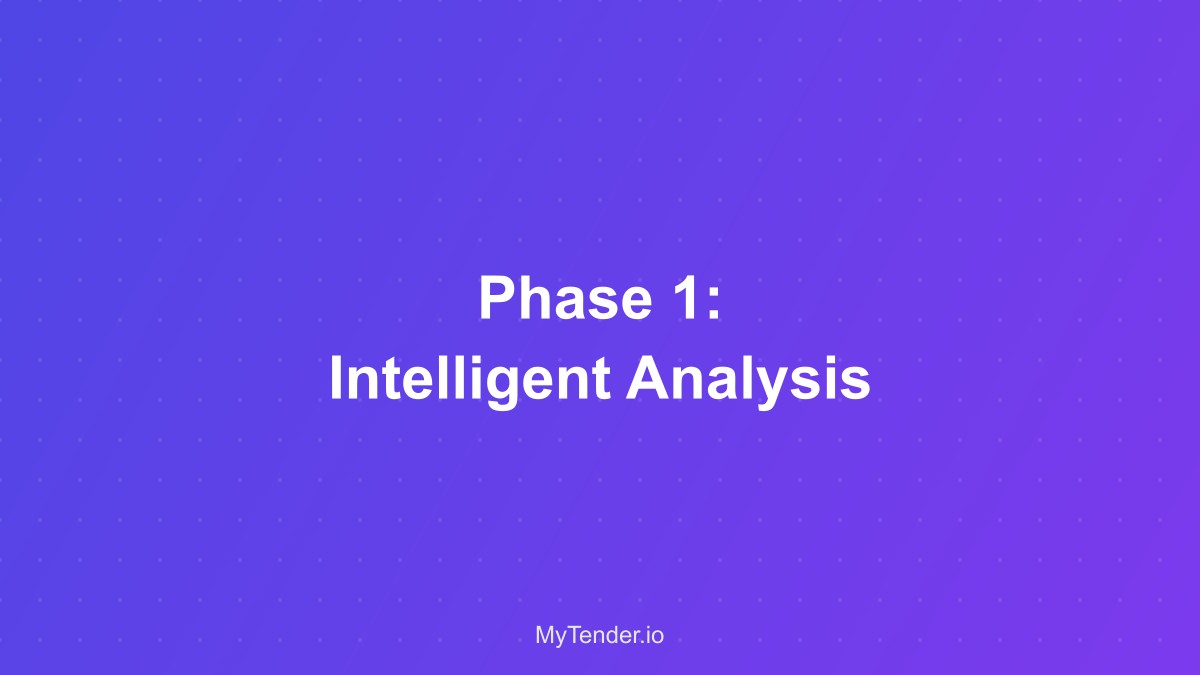 Phase 1:
Intelligent Analysis

MyTender.io